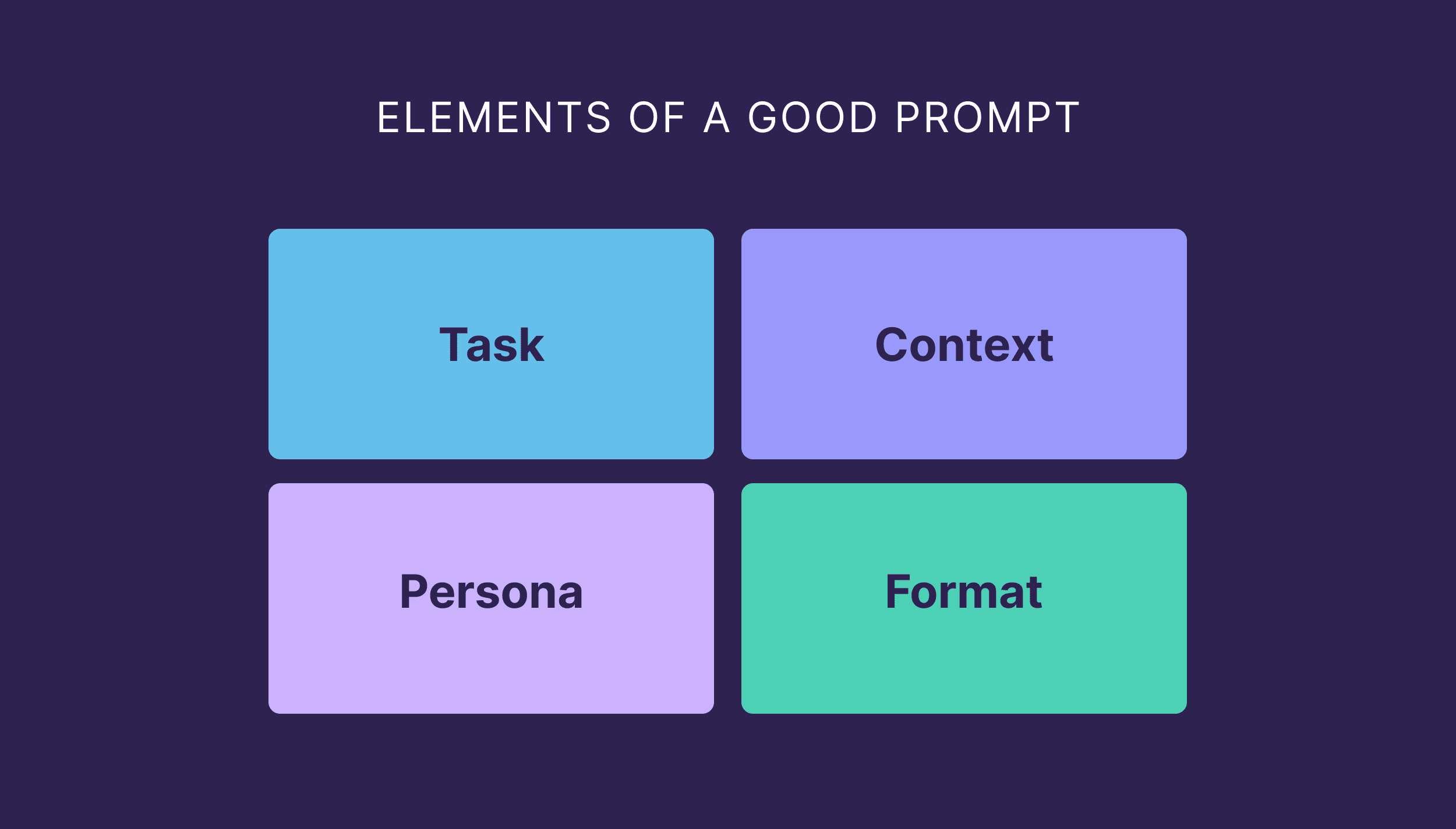 ELEMENTS OF A GOOD PROMPT

Task

Context

Persona

Format